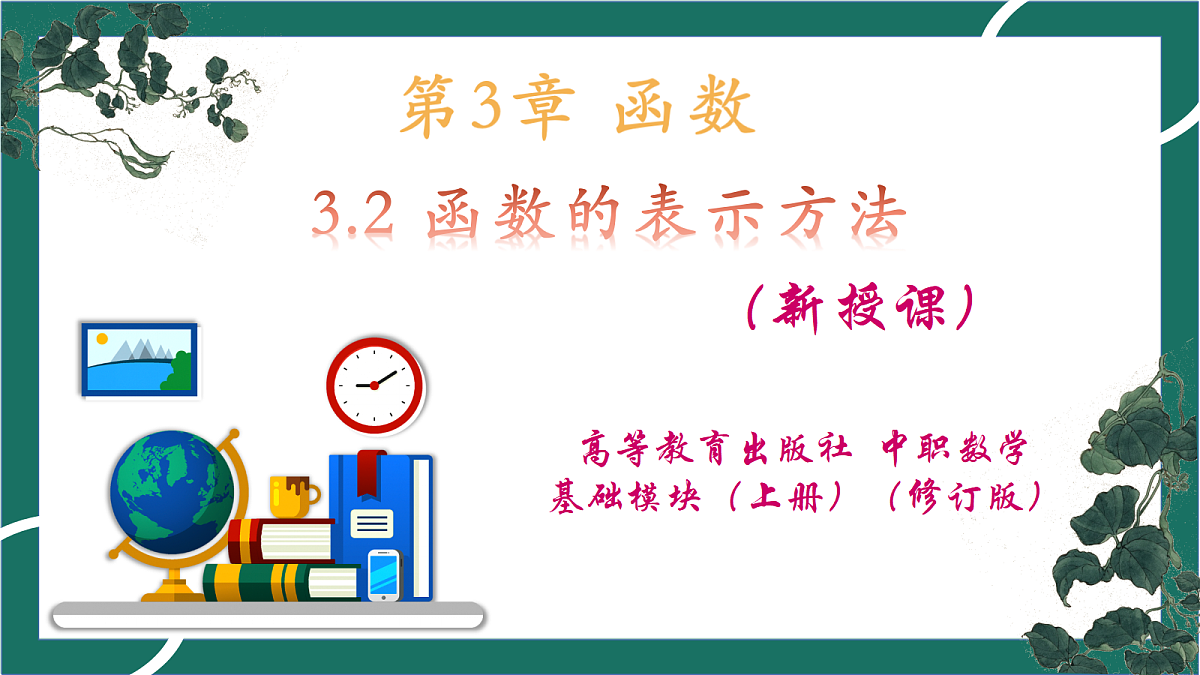 第3章 函数

3.2 函数的表示方法

（新授课）

高等教育出版社 中职数学
基础模块（上册）（修订版）